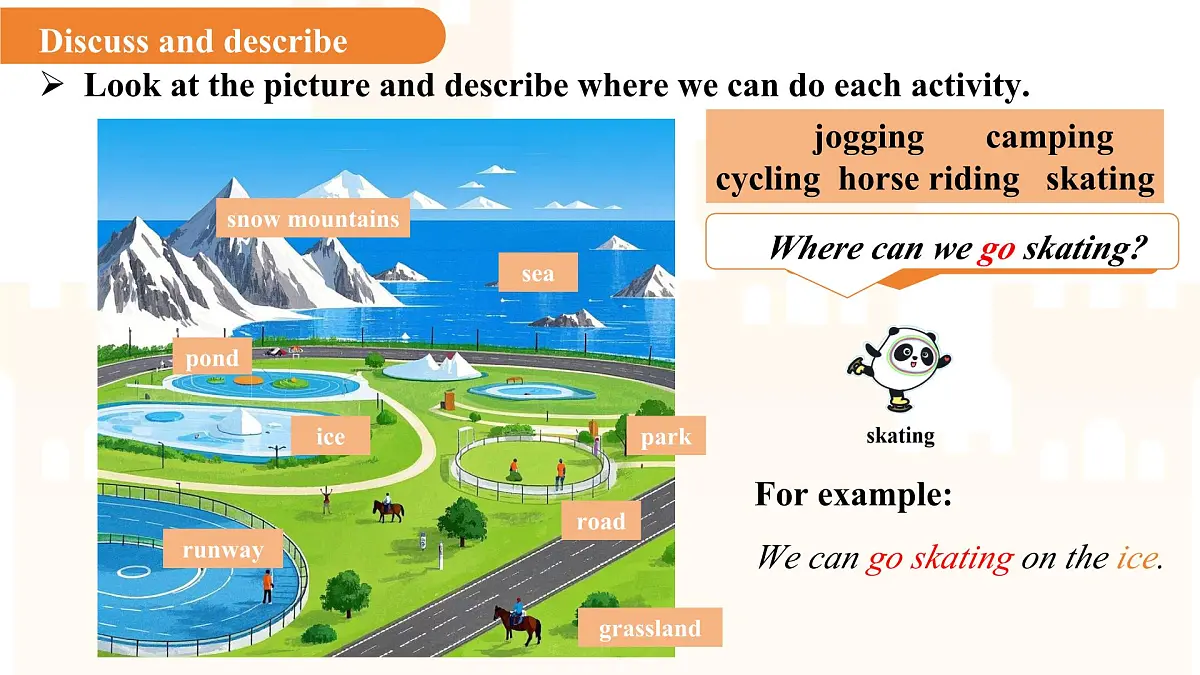 Discuss and describe

➢ Look at the picture and describe where we can do each activity.

snow mountains

sea

pond

ice

park

road

runway

grassland

jogging camping cycling horse riding skating

Where can we go skating?

skating

For example:

We can go skating on the ice.